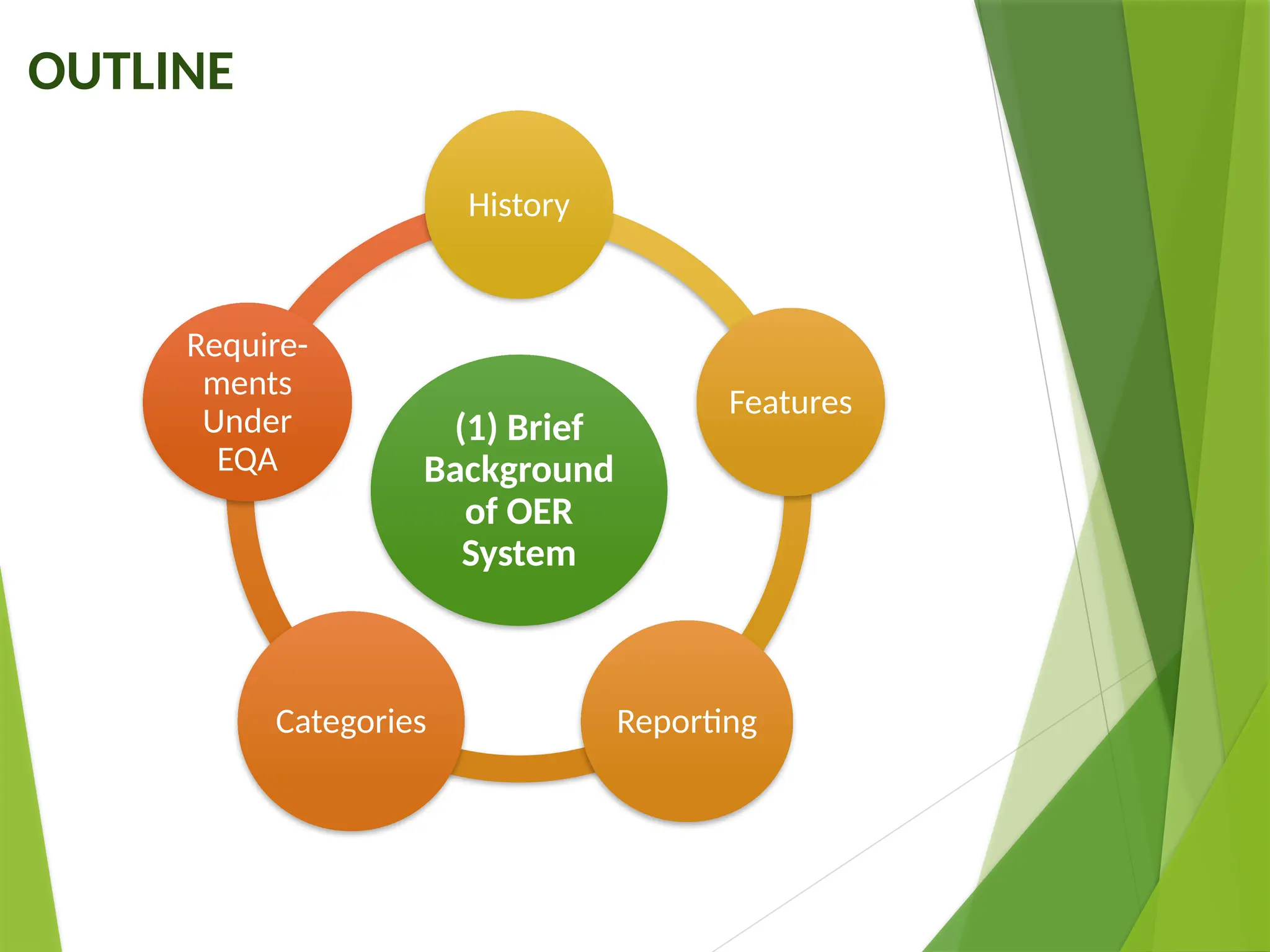 OUTLINE

(1) Brief Background of OER System

History

Features

Reporting

Categories

Requirements Under EQA